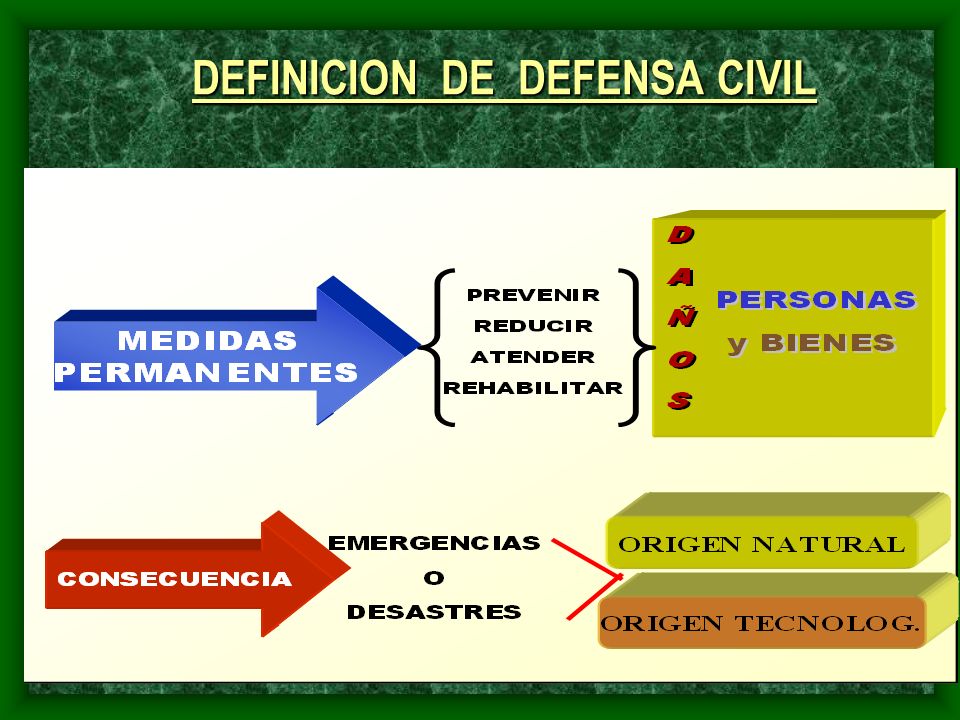 DEFINICION DE DEFENSA CIVIL

MEDIDAS PERMANENTES

PREVENIR
REDUCIR
ATENDER
REHABILITAR

DAÑOS

PERSONAS y BIENES

CONSECUENCIA

EMERGENCIAS
O
DESASTRES

ORIGEN NATURAL

ORIGEN TECNOLOG.